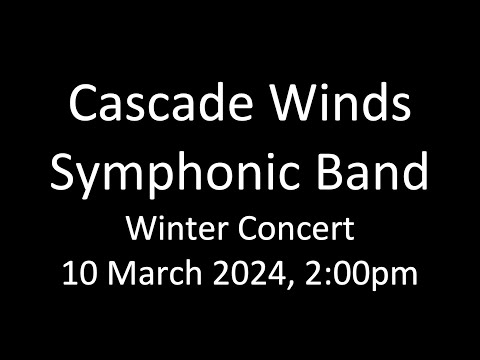 Cascade Winds Symphonic Band

Winter Concert
10 March 2024, 2:00pm